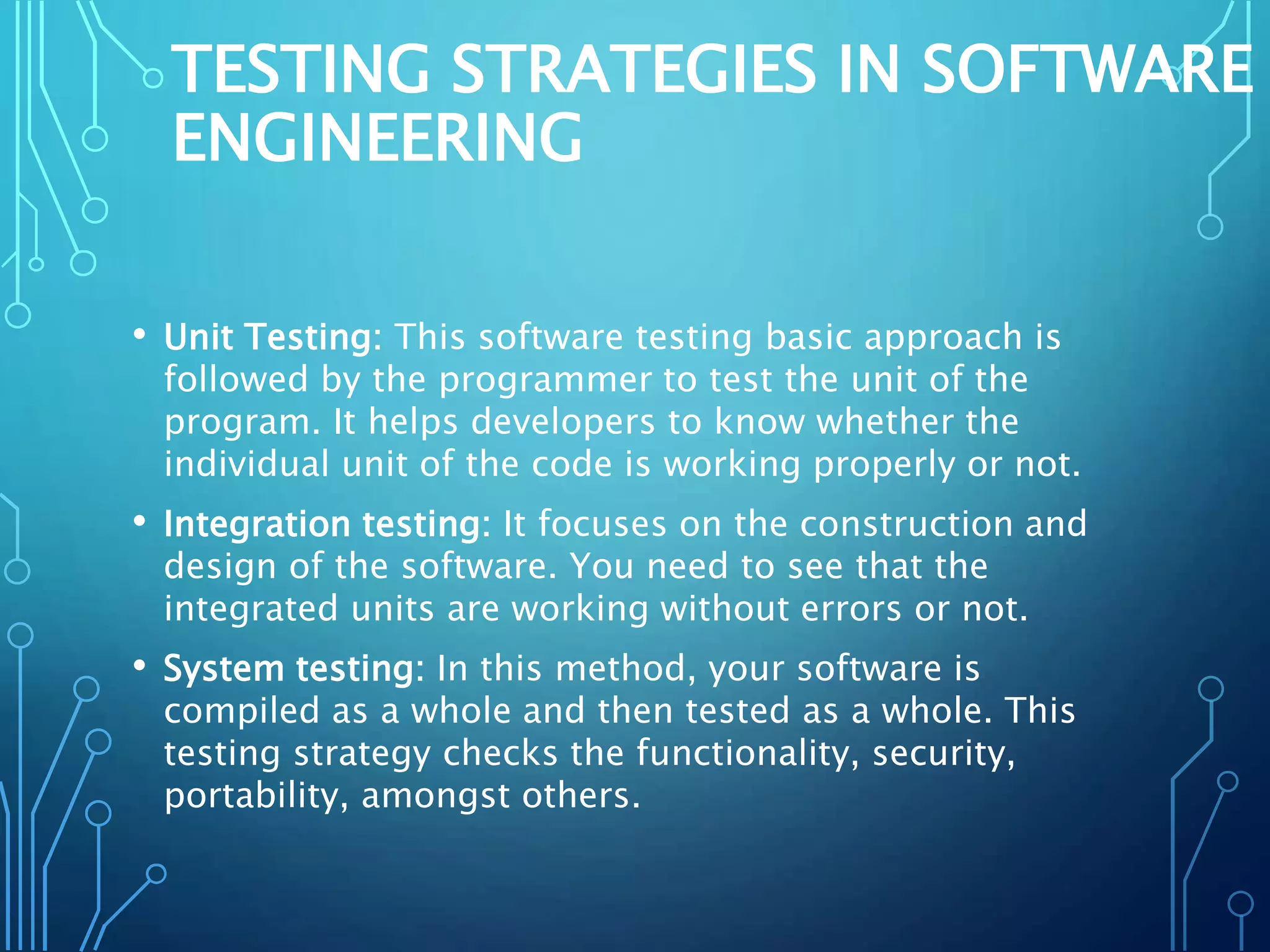 TESTING STRATEGIES IN SOFTWARE ENGINEERING

• Unit Testing: This software testing basic approach is followed by the programmer to test the unit of the program. It helps developers to know whether the individual unit of the code is working properly or not.

• Integration testing: It focuses on the construction and design of the software. You need to see that the integrated units are working without errors or not.

• System testing: In this method, your software is compiled as a whole and then tested as a whole. This testing strategy checks the functionality, security, portability, amongst others.